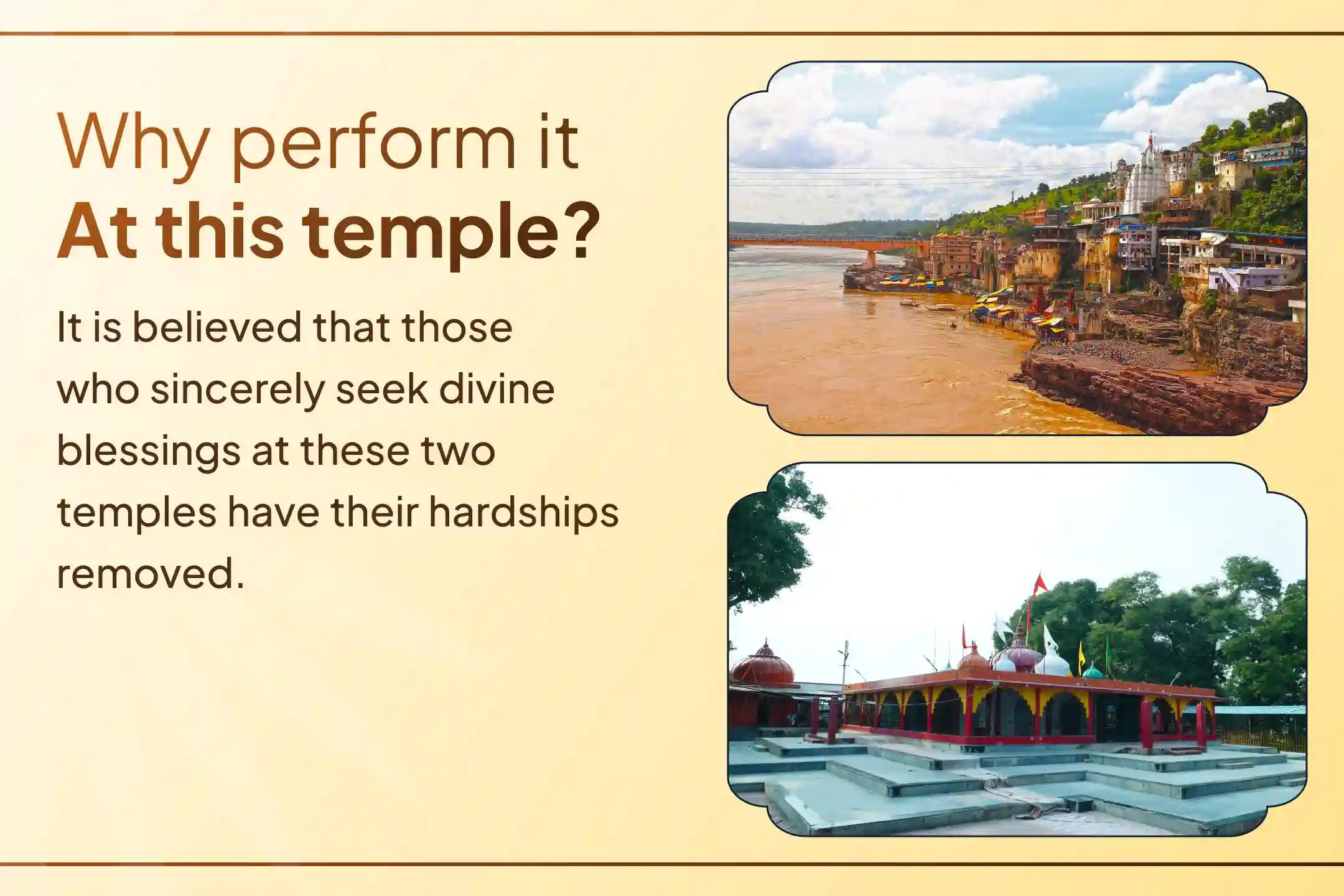 Why perform it
At this temple?

It is believed that those who sincerely seek divine blessings at these two temples have their hardships removed.